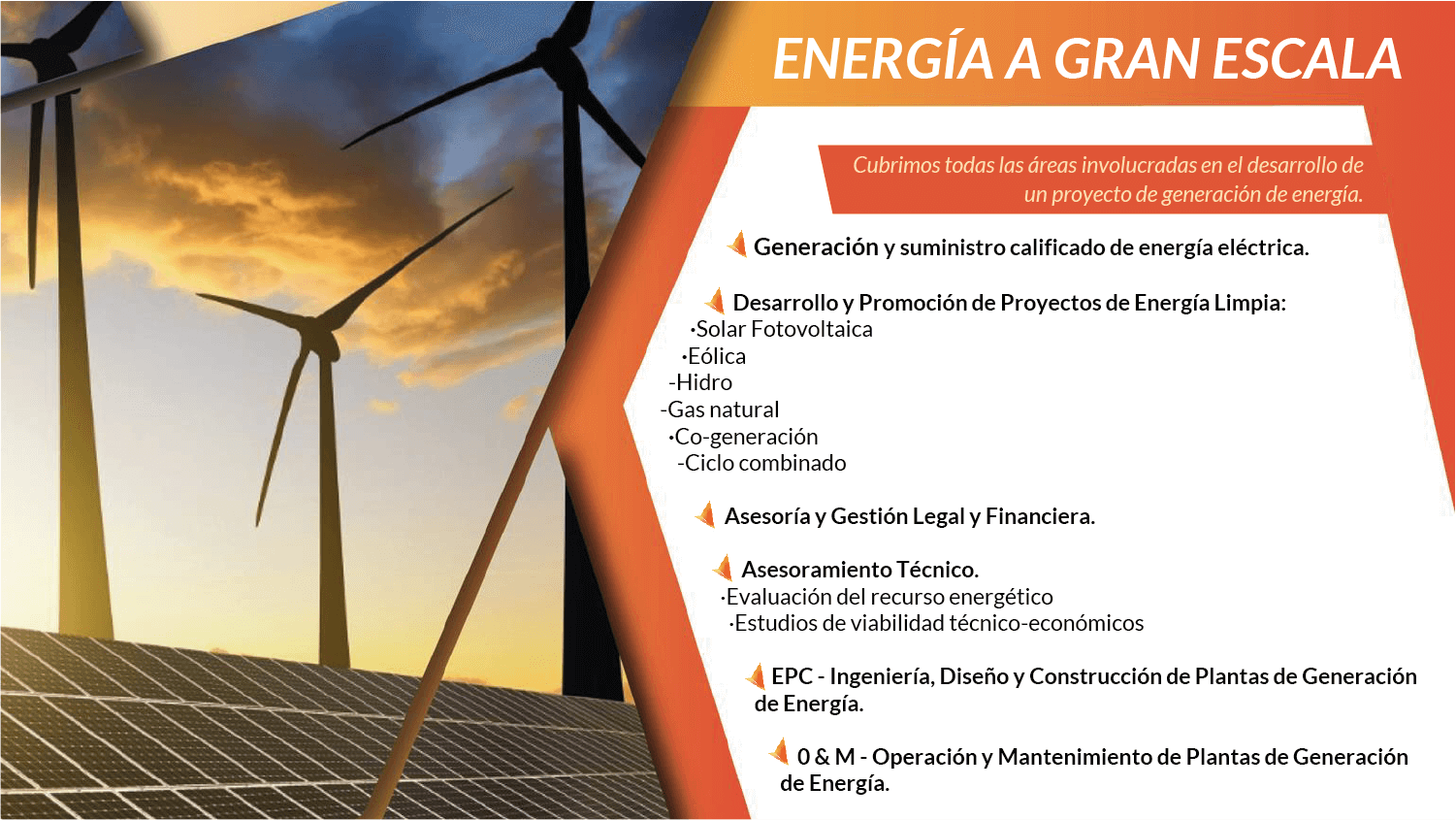 ENERGÍA A GRAN ESCALA

Cubrimos todas las áreas involucradas en el desarrollo de un proyecto de generación de energía.

Generación y suministro calificado de energía eléctrica.

Desarrollo y Promoción de Proyectos de Energía Limpia:
·Solar Fotovoltaica
·Eólica
-Hidro
-Gas natural
·Co-generación
-Ciclo combinado

Asesoría y Gestión Legal y Financiera.

Asesoramiento Técnico.
·Evaluación del recurso energético
·Estudios de viabilidad técnico-económicos

EPC - Ingeniería, Diseño y Construcción de Plantas de Generación de Energía.

0 & M - Operación y Mantenimiento de Plantas de Generación de Energía.